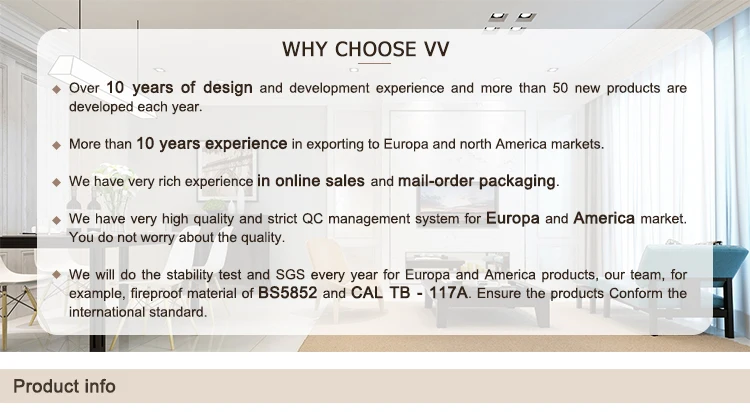 WHY CHOOSE VV

◆ Over 10 years of design and development experience and more than 50 new products are developed each year.

◆ More than 10 years experience in exporting to Europa and north America markets.

◆ We have very rich experience in online sales and mail-order packaging.

◆ We have very high quality and strict QC management system for Europa and America market. You do not worry about the quality.

◆ We will do the stability test and SGS every year for Europa and America products, our team, for example, fireproof material of BS5852 and CAL TB - 117A. Ensure the products Conform the international standard.

Product info